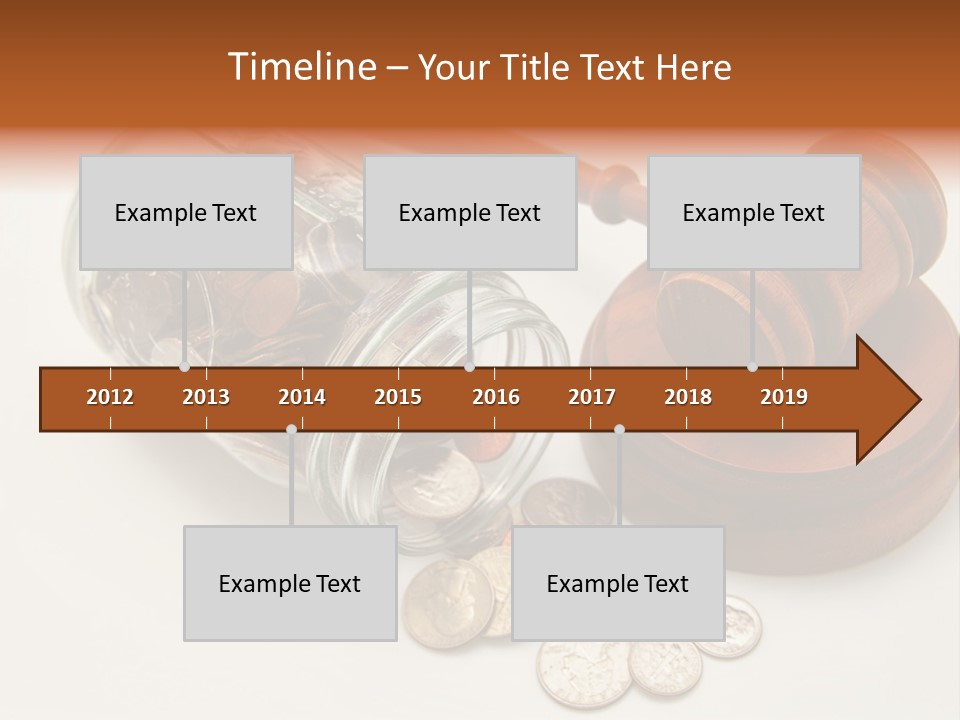 Timeline – Your Title Text Here

Example Text

Example Text

Example Text

2012 2013 2014 2015 2016 2017 2018 2019

Example Text

Example Text